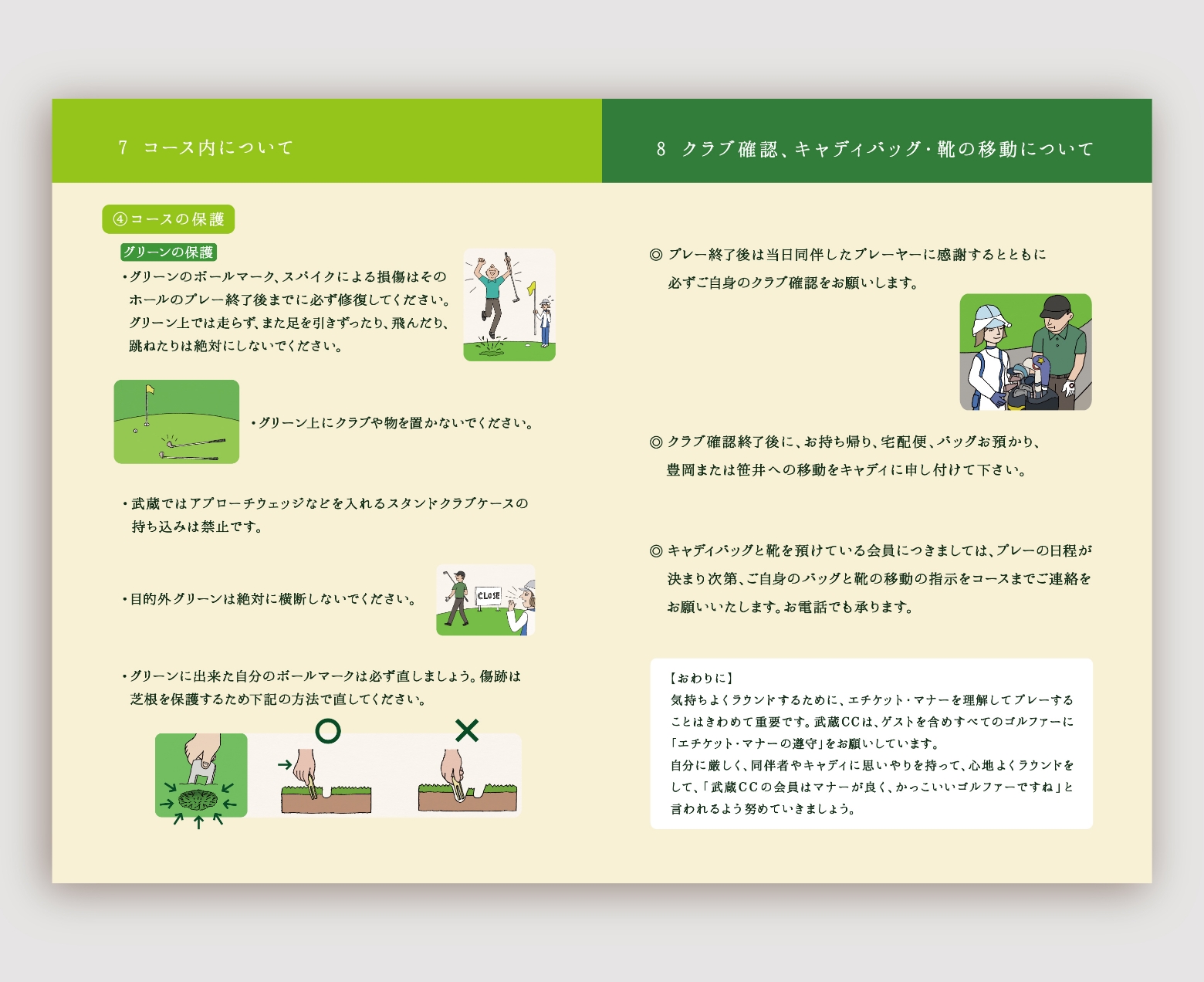 7 コース内について

④コースの保護

グリーンの保護

・グリーンのボールマーク、スパイクによる損傷はそのホールのプレー終了後までに必ず修復してください。グリーン上では走らず、また足を引きずったり、飛んだり、跳ねたりは絶対にしないでください。

・グリーン上にクラブや物を置かないでください。

・武蔵ではアプローチウェッジなどを入れるスタンドクラブケースの持ち込みは禁止です。

・目的外グリーンは絶対に横断しないでください。

CLOSE

・グリーンに出来た自分のボールマークは必ず直しましょう。傷跡は芝根を保護するため下記の方法で直してください。

○ ×

8 クラブ確認、キャディバッグ・靴の移動について

◎ プレー終了後は当日同伴したプレーヤーに感謝するとともに必ずご自身のクラブ確認をお願いします。

◎ クラブ確認終了後に、お持ち帰り、宅配便、バッグお預かり、豊岡または笹井への移動をキャディに申し付けて下さい。

◎ キャディバッグと靴を預けている会員につきましては、プレーの日程が決まり次第、ご自身のバッグと靴の移動の指示をコースまでご連絡をお願いいたします。お電話でも承ります。

【おわりに】
気持ちよくラウンドするために、エチケット・マナーを理解してプレーすることはきわめて重要です。武蔵CCは、ゲストを含めすべてのゴルファーに「エチケット・マナーの遵守」をお願いしています。
自分に厳しく、同伴者やキャディに思いやりを持って、心地よくラウンドをして、「武蔵CCの会員はマナーが良く、かっこいいゴルファーですね」と言われるよう努めていきましょう。